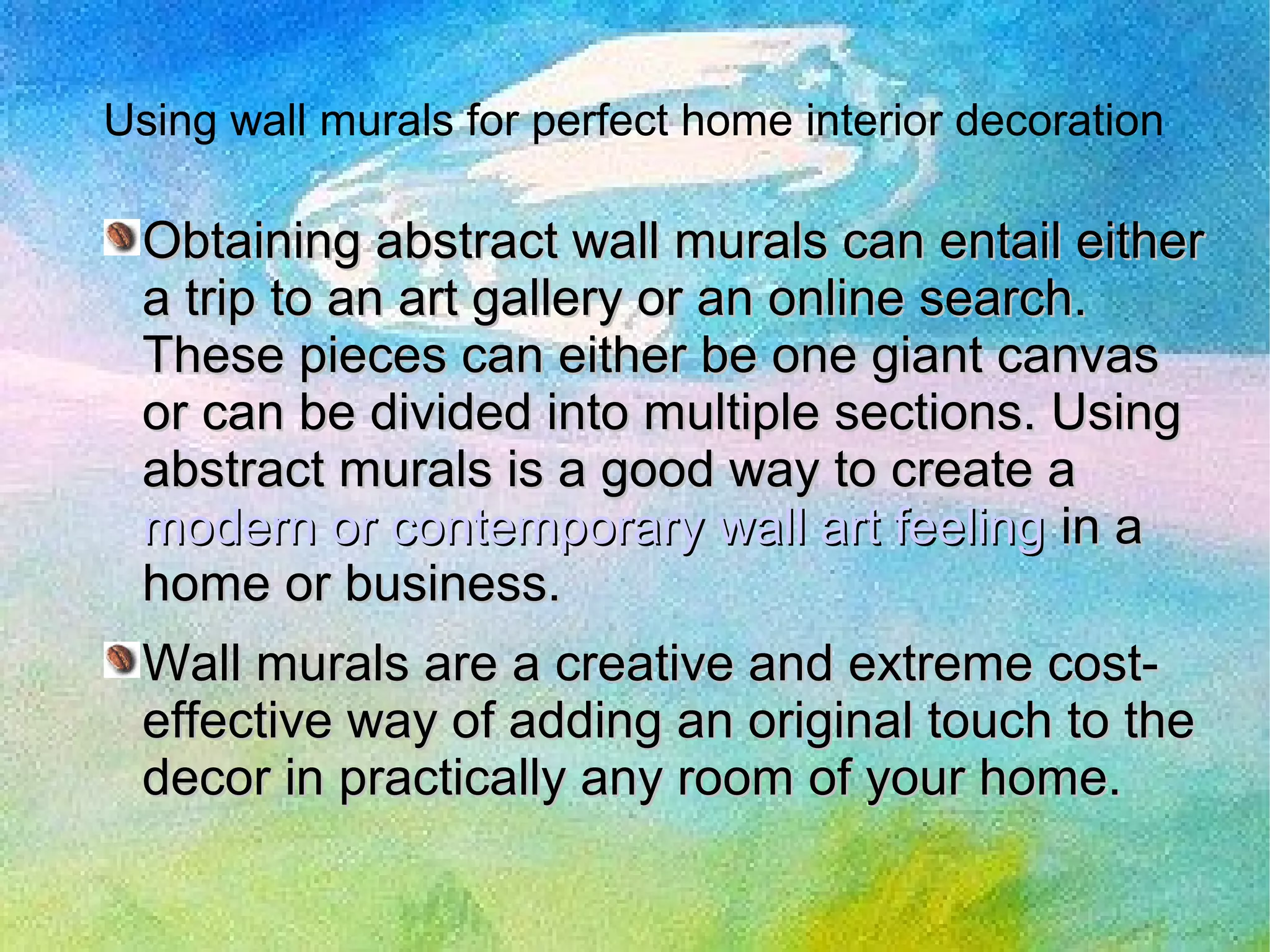 Using wall murals for perfect home interior decoration

Obtaining abstract wall murals can entail either a trip to an art gallery or an online search. These pieces can either be one giant canvas or can be divided into multiple sections. Using abstract murals is a good way to create a modern or contemporary wall art feeling in a home or business.

Wall murals are a creative and extreme cost-effective way of adding an original touch to the decor in practically any room of your home.